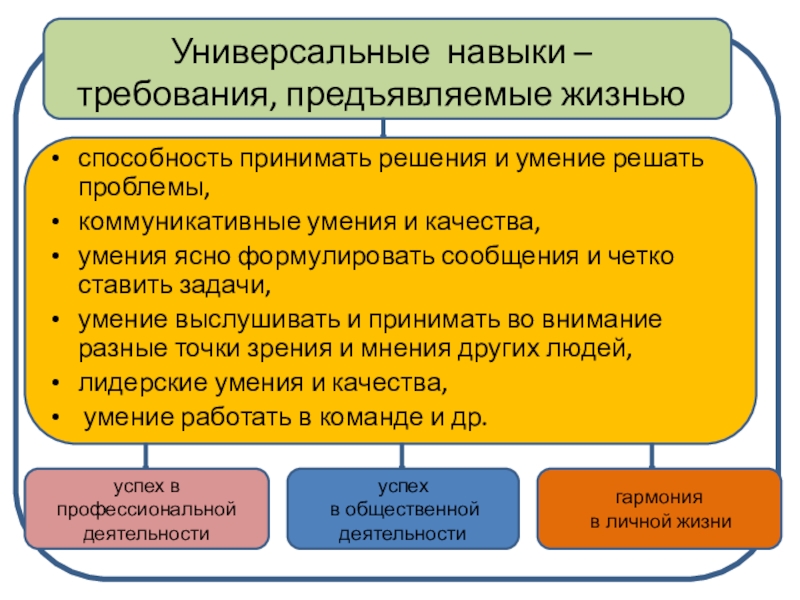 Универсальные навыки – требования, предъявляемые жизнью

• способность принимать решения и умение решать проблемы,
• коммуникативные умения и качества,
• умения ясно формулировать сообщения и четко ставить задачи,
• умение выслушивать и принимать во внимание разные точки зрения и мнения других людей,
• лидерские умения и качества,
• умение работать в команде и др.

успех в профессиональной деятельности

успех в общественной деятельности

гармония в личной жизни